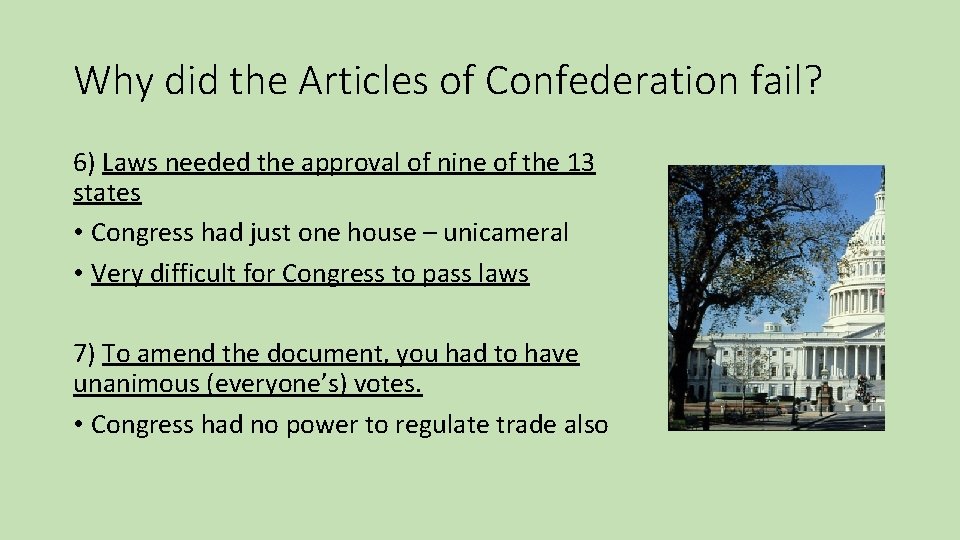 Why did the Articles of Confederation fail?

6) Laws needed the approval of nine of the 13 states

• Congress had just one house – unicameral

• Very difficult for Congress to pass laws

7) To amend the document, you had to have unanimous (everyone's) votes.

• Congress had no power to regulate trade also